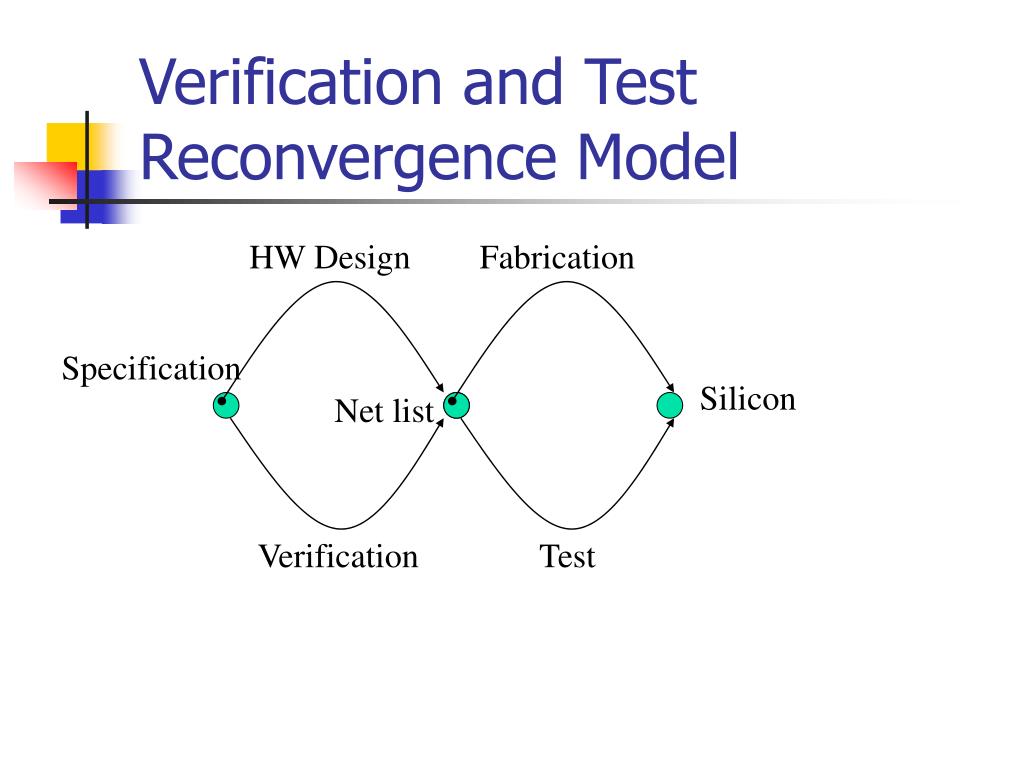 Verification and Test Reconvergence Model

HW Design

Fabrication

Specification

Net list

Silicon

Verification

Test